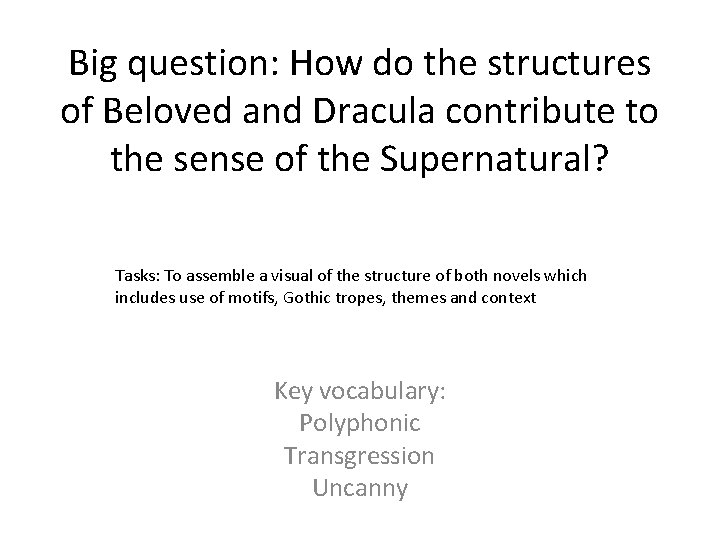 Big question: How do the structures of Beloved and Dracula contribute to the sense of the Supernatural?

Tasks: To assemble a visual of the structure of both novels which includes use of motifs, Gothic tropes, themes and context

Key vocabulary:
Polyphonic
Transgression
Uncanny